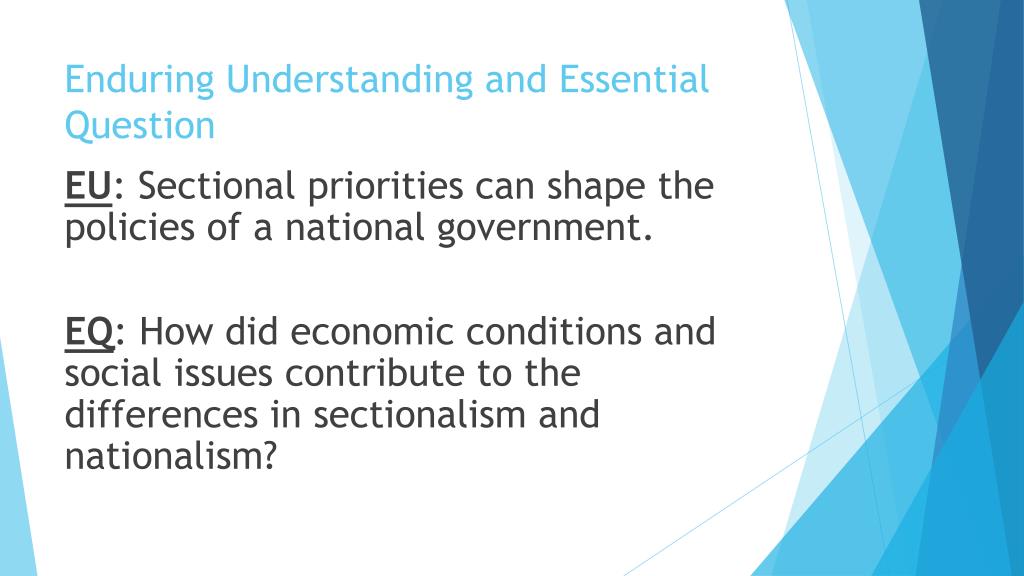 Enduring Understanding and Essential Question

EU: Sectional priorities can shape the policies of a national government.

EQ: How did economic conditions and social issues contribute to the differences in sectionalism and nationalism?